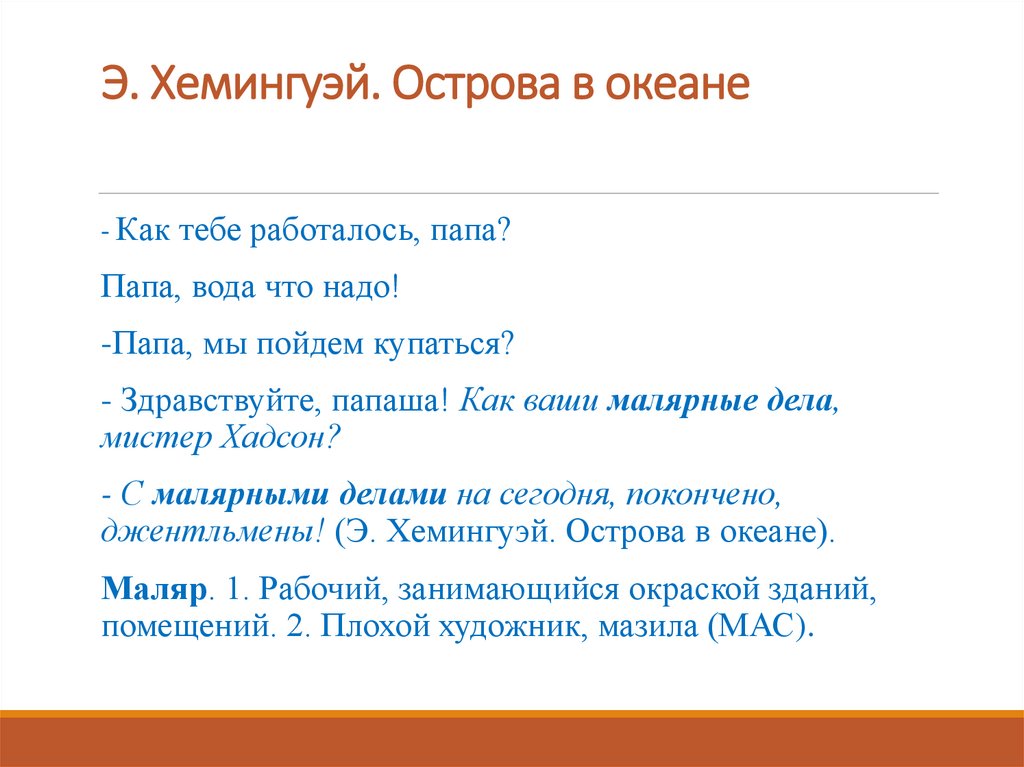 Э. Хемингуэй. Острова в океане

- Как тебе работалось, папа?

Папа, вода что надо!

-Папа, мы пойдем купаться?

- Здравствуйте, папаша! Как ваши малярные дела, мистер Хадсон?

- С малярными делами на сегодня, покончено, джентльмены! (Э. Хемингуэй. Острова в океане).

Маляр. 1. Рабочий, занимающийся окраской зданий, помещений. 2. Плохой художник, мазила (МАС).